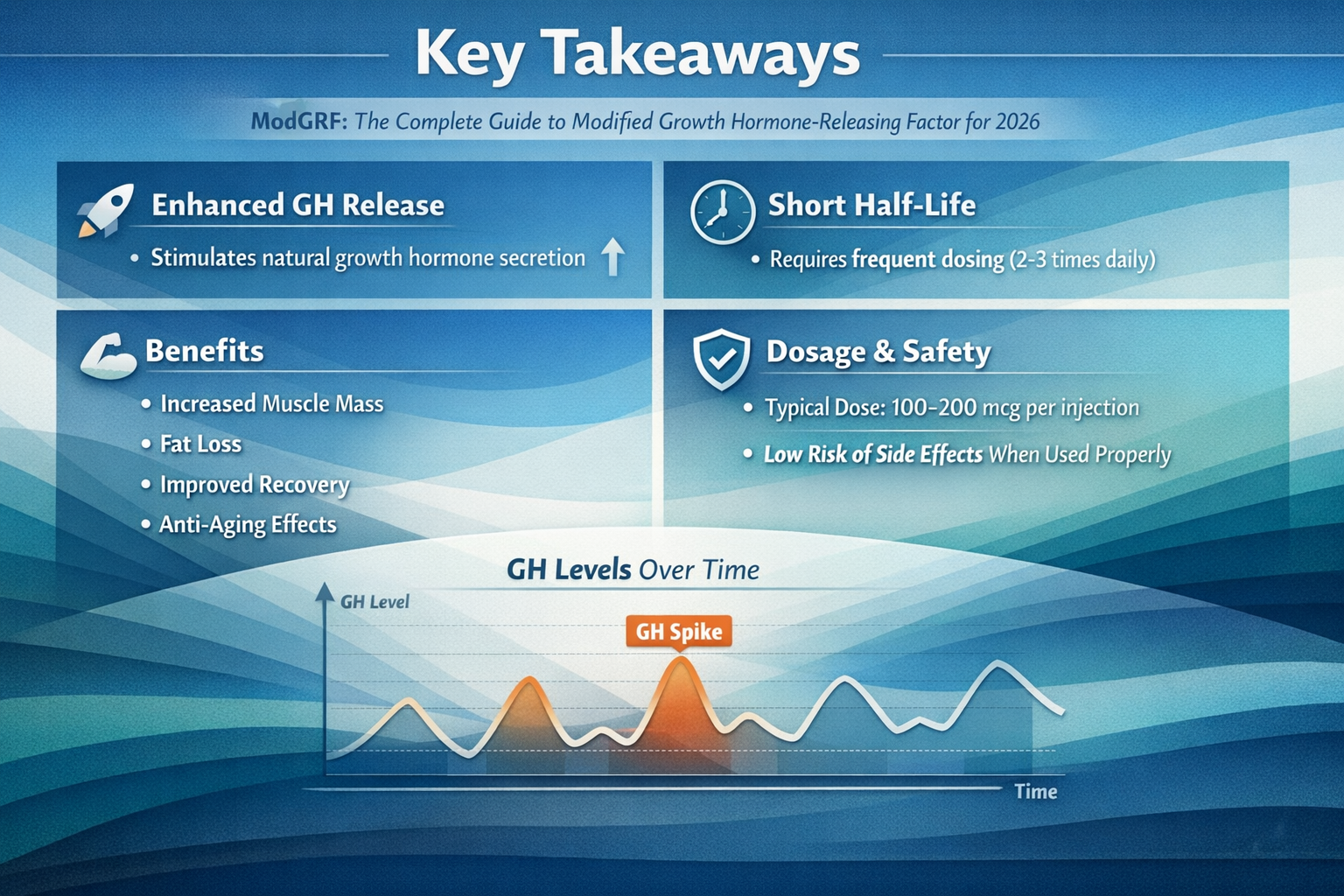 Key Takeaways

ModGRF: The Complete Guide to Modified Growth Hormone-Releasing Factor for 2026

Enhanced GH Release

• Stimulates natural growth hormone secretion

Short Half-Life

• Requires frequent dosing (2-3 times daily)

Benefits

• Increased Muscle Mass
• Fat Loss
• Improved Recovery
• Anti-Aging Effects

Dosage & Safety

• Typical Dose: 100-200 mcg per injection
• Low Risk of Side Effects When Used Properly

GH Levels Over Time

GH Level

GH Spike

Time